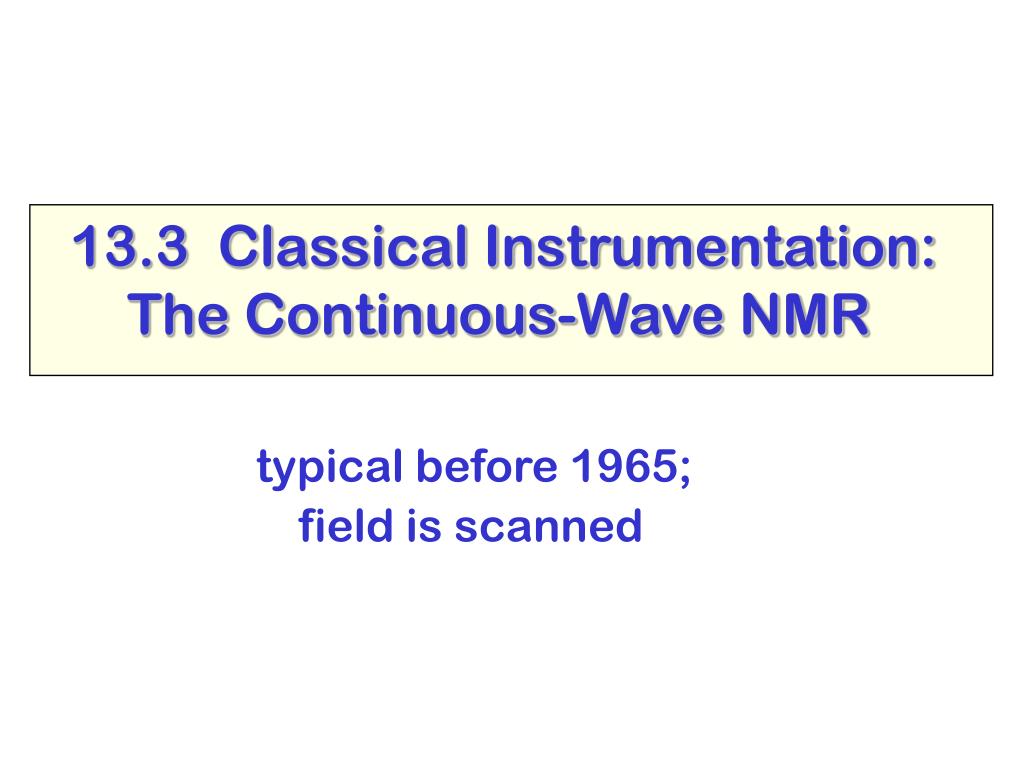 13.3 Classical Instrumentation: The Continuous-Wave NMR

typical before 1965;
field is scanned